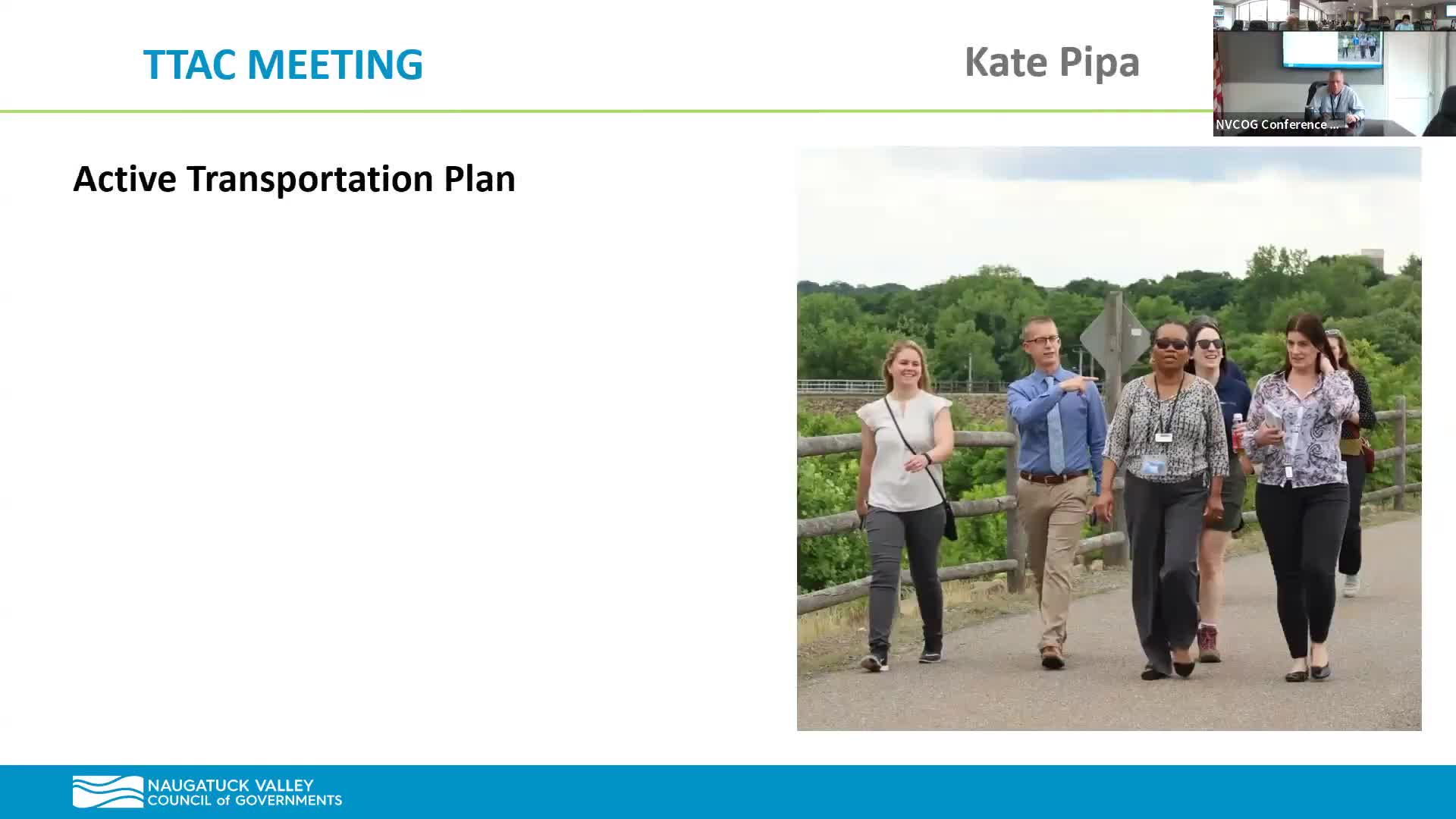 TTAC MEETING

Kate Pipa

NVCOG Conference ...

Active Transportation Plan

NAUGATUCK VALLEY
COUNCIL of GOVERNMENTS